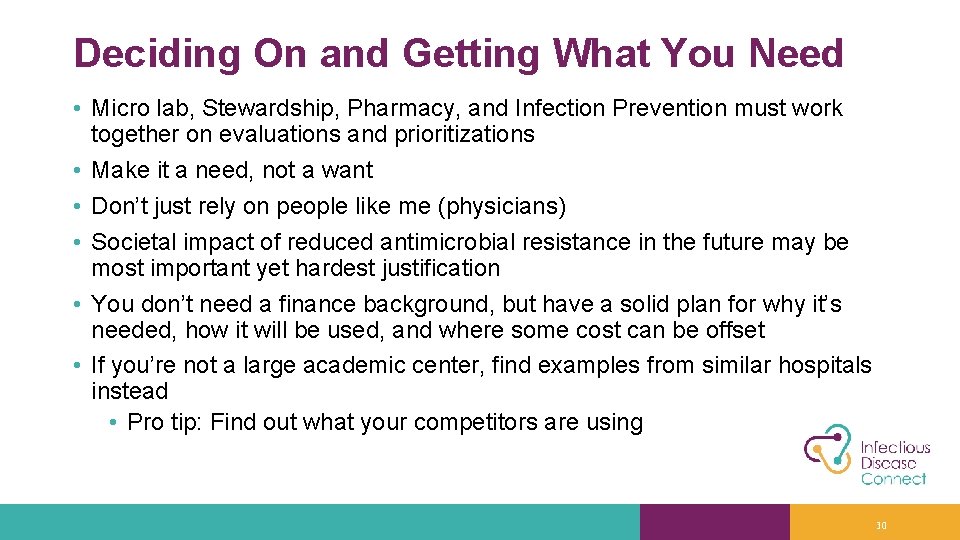 Deciding On and Getting What You Need

• Micro lab, Stewardship, Pharmacy, and Infection Prevention must work together on evaluations and prioritizations
• Make it a need, not a want
• Don't just rely on people like me (physicians)
• Societal impact of reduced antimicrobial resistance in the future may be most important yet hardest justification
• You don't need a finance background, but have a solid plan for why it's needed, how it will be used, and where some cost can be offset
• If you're not a large academic center, find examples from similar hospitals instead
• Pro tip: Find out what your competitors are using

Infectious Disease Connect

30